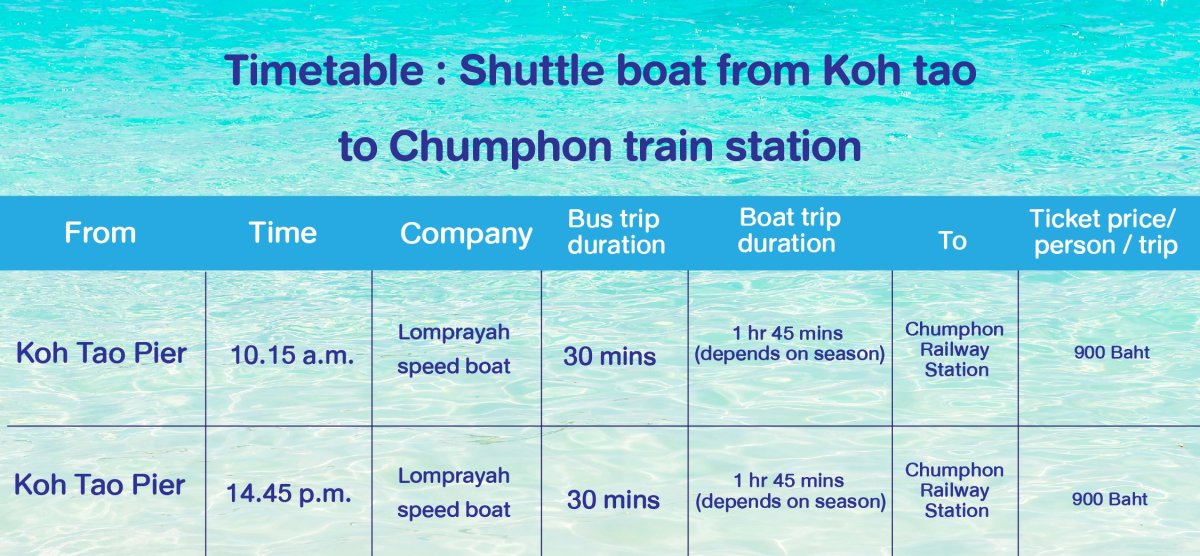 Timetable : Shuttle boat from Koh tao to Chumphon train station

| From | Time | Company | Bus trip duration | Boat trip duration | To | Ticket price/ person / trip |
|---|---|---|---|---|---|---|
| Koh Tao Pier | 10.15 a.m. | Lomprayah speed boat | 30 mins | 1 hr 45 mins (depends on season) | Chumphon Railway Station | 900 Baht |
| Koh Tao Pier | 14.45 p.m. | Lomprayah speed boat | 30 mins | 1 hr 45 mins (depends on season) | Chumphon Railway Station | 900 Baht |